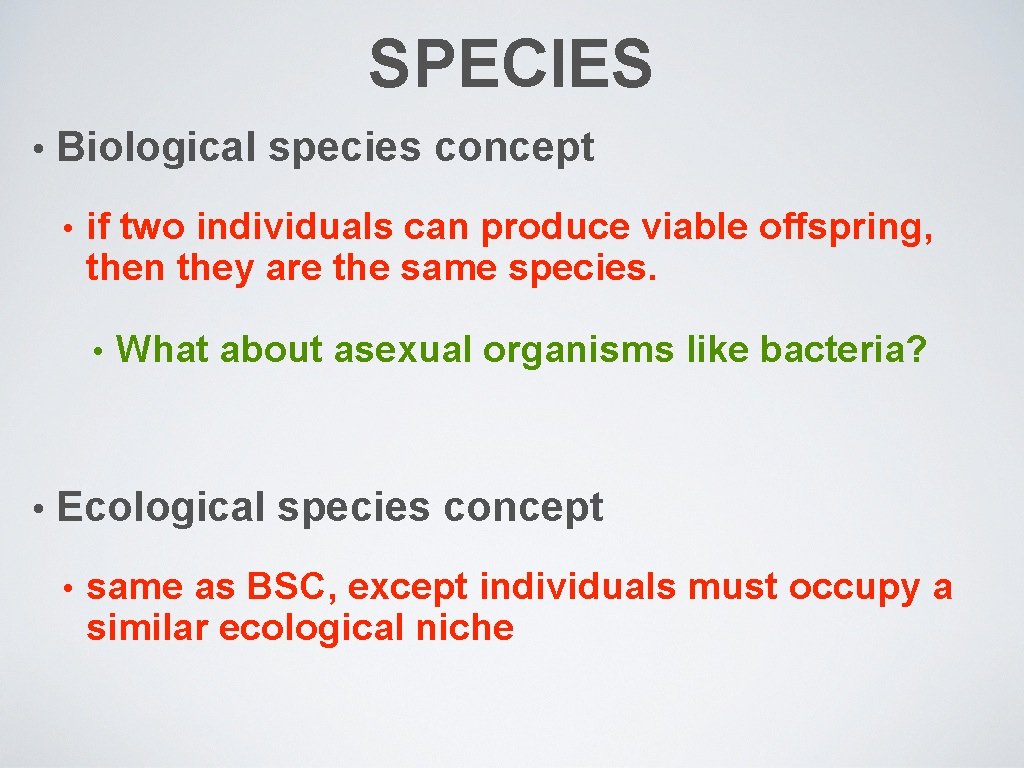 SPECIES

• Biological species concept

• if two individuals can produce viable offspring, then they are the same species.

• What about asexual organisms like bacteria?

• Ecological species concept

• same as BSC, except individuals must occupy a similar ecological niche